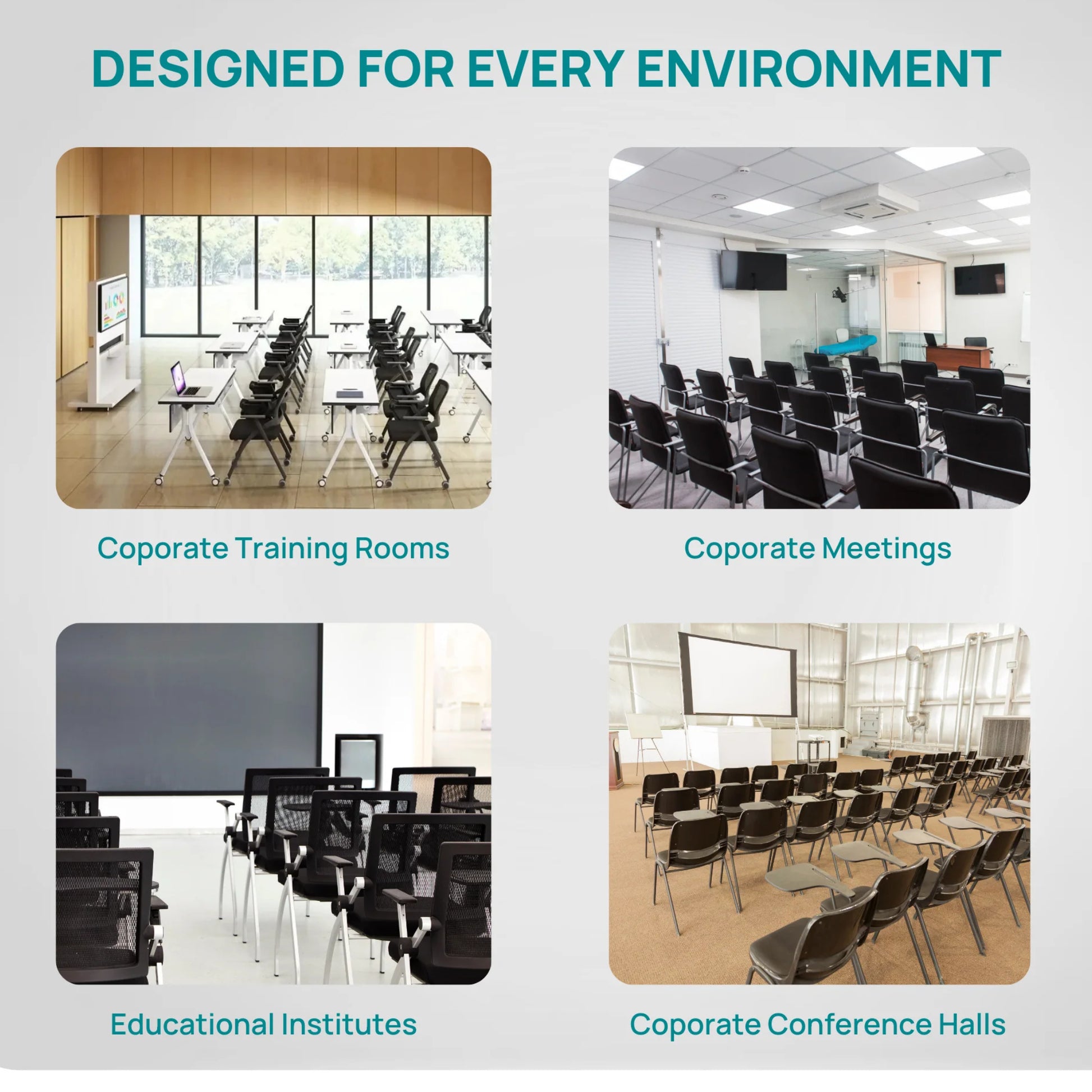 DESIGNED FOR EVERY ENVIRONMENT

Coporate Training Rooms

Coporate Meetings

Educational Institutes

Coporate Conference Halls